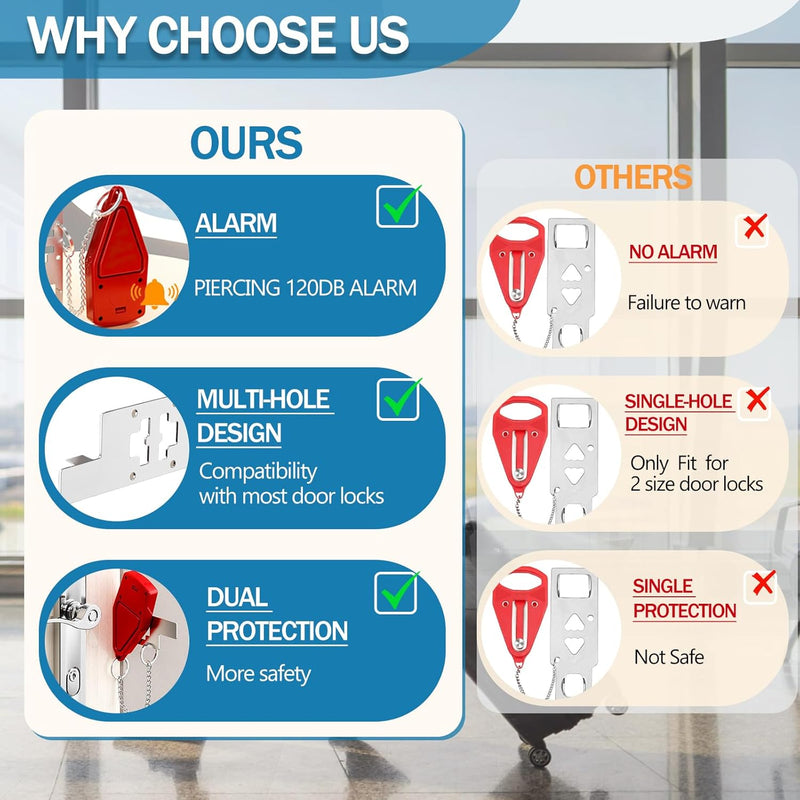 WHY CHOOSE US

OURS

ALARM

PIERCING 120DB ALARM

MULTI-HOLE DESIGN

Compatibility with most door locks

DUAL PROTECTION

More safety

OTHERS

NO ALARM

Failure to warn

SINGLE-HOLE DESIGN

Only Fit for 2 size door locks

SINGLE PROTECTION

Not Safe